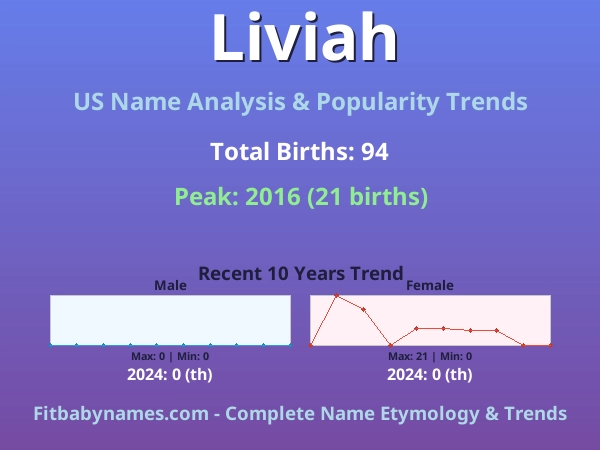 Liviah

US Name Analysis & Popularity Trends

Total Births: 94

Peak: 2016 (21 births)

Recent 10 Years Trend

Male

Max: 0 | Min: 0

2024: 0 (th)

Female

Max: 21 | Min: 0

2024: 0 (th)

Fitbabynames.com - Complete Name Etymology & Trends